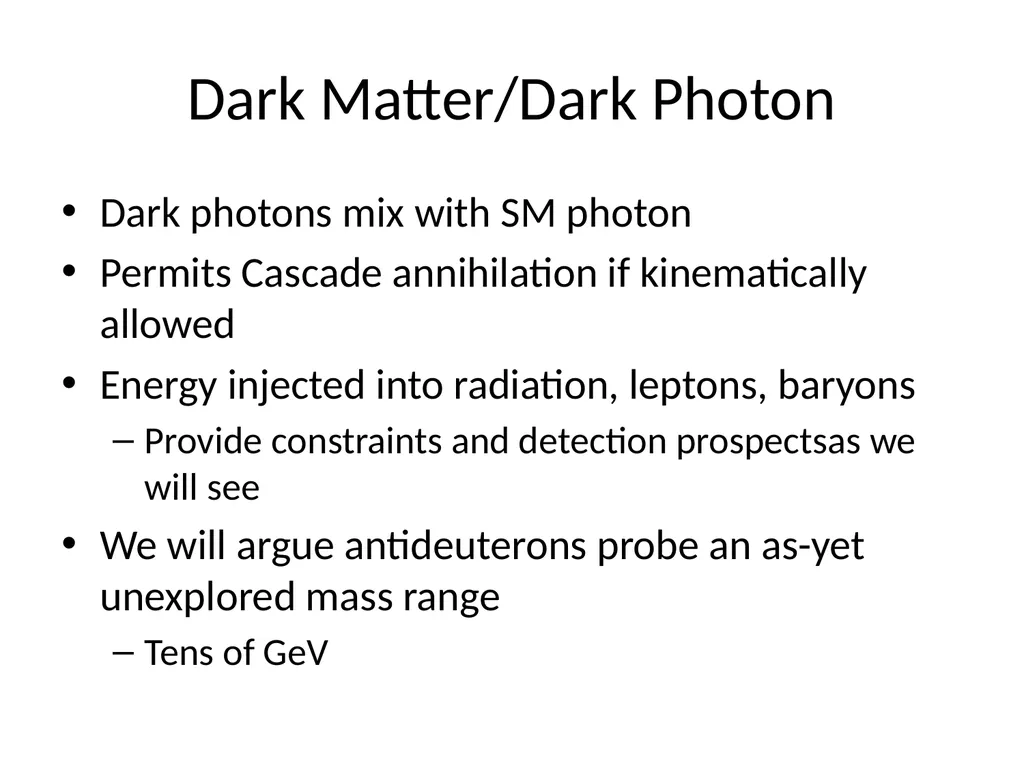 Dark Matter/Dark Photon

• Dark photons mix with SM photon
• Permits Cascade annihilation if kinematically allowed
• Energy injected into radiation, leptons, baryons
  – Provide constraints and detection prospectsas we will see
• We will argue antideuterons probe an as-yet unexplored mass range
  – Tens of GeV